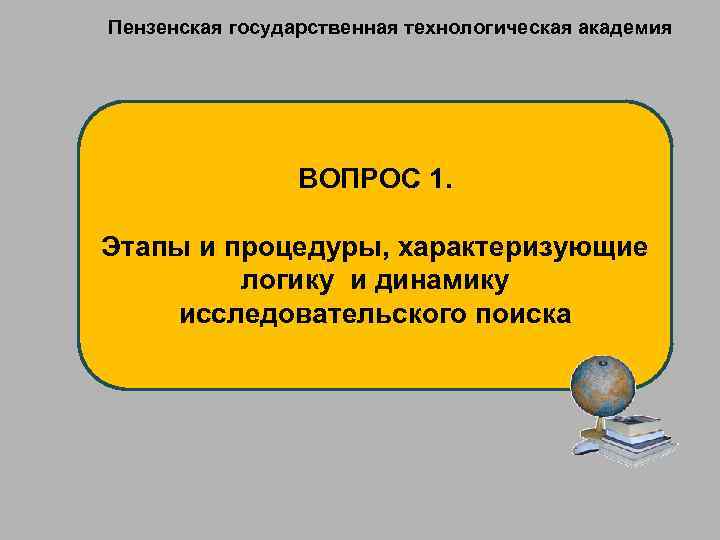 Пензенская государственная технологическая академия

ВОПРОС 1.

Этапы и процедуры, характеризующие логику и динамику исследовательского поиска